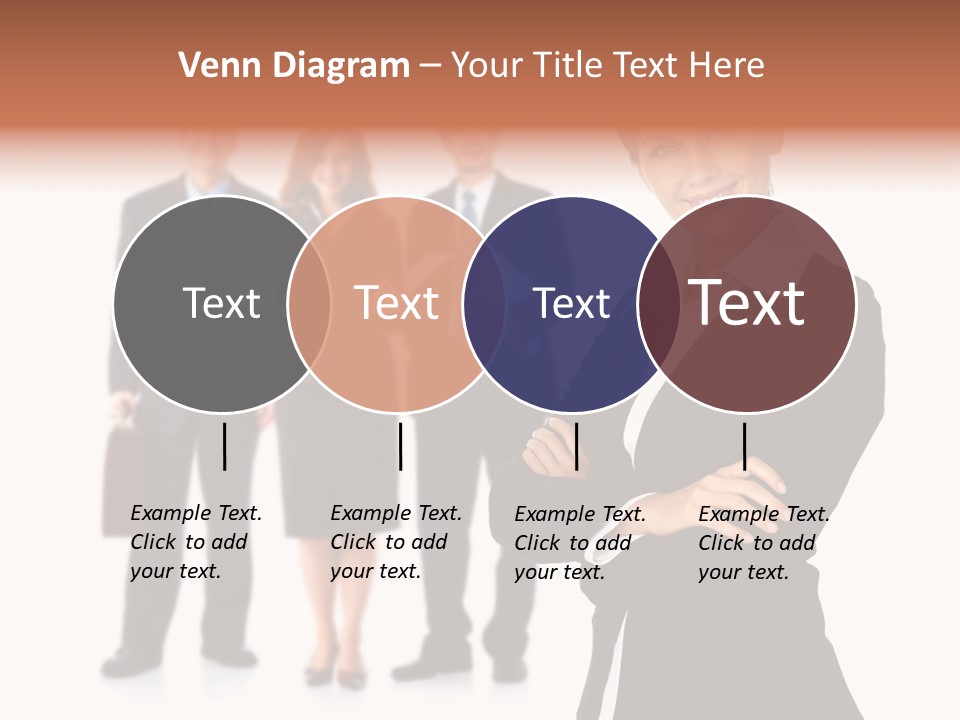 Venn Diagram – Your Title Text Here

Text

Text

Text

Text

Example Text. Click to add your text.

Example Text. Click to add your text.

Example Text. Click to add your text.

Example Text. Click to add your text.